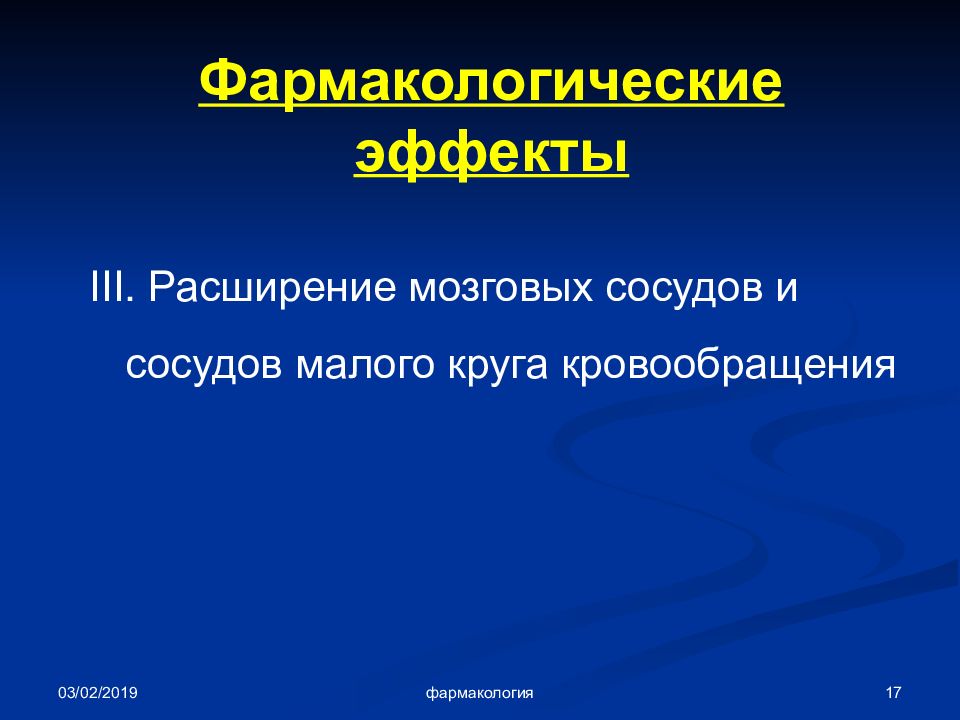 Фармакологические эффекты

III. Расширение мозговых сосудов и сосудов малого круга кровообращения

03/02/2019

фармакология

17